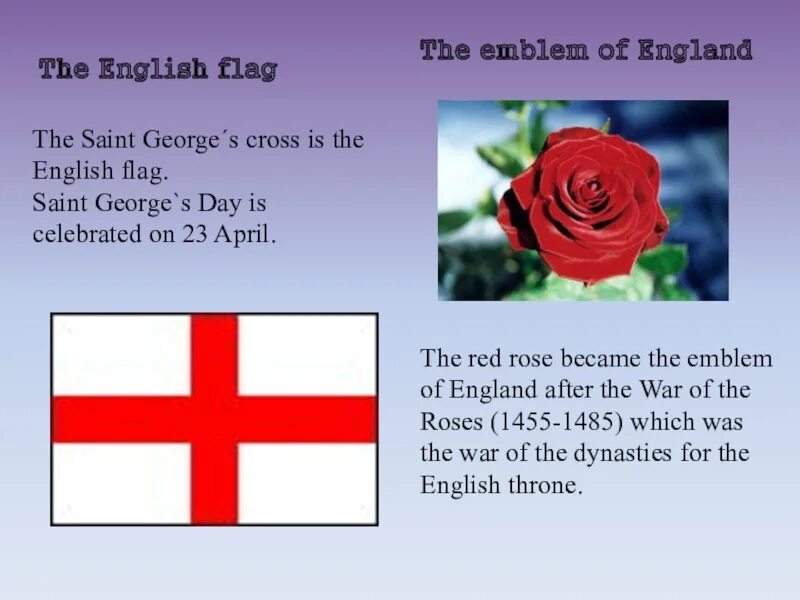 The English flag

The Saint George´s cross is the English flag.
Saint George`s Day is celebrated on 23 April.

The emblem of England

The red rose became the emblem of England after the War of the Roses (1455-1485) which was the war of the dynasties for the English throne.